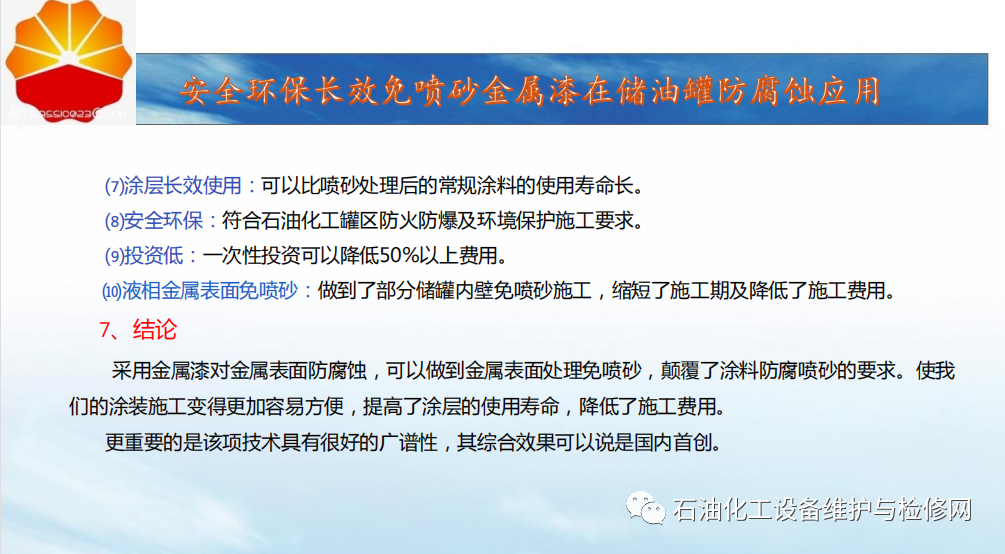 安全环保长效免喷砂金属漆在储油罐防腐蚀应用

⑺涂层长效使用：可以比喷砂处理后的常规涂料的使用寿命长。

⑻安全环保：符合石油化工罐区防火防爆及环境保护施工要求。

⑼投资低：一次性投资可以降低50%以上费用。

⑽液相金属表面免喷砂：做到了部分储罐内壁免喷砂施工，缩短了施工期及降低了施工费用。

7、结论

采用金属漆对金属表面防腐蚀，可以做到金属表面处理免喷砂，颠覆了涂料防腐喷砂的要求。使我们的涂装施工变得更加容易方便，提高了涂层的使用寿命，降低了施工费用。

更重要的是该项技术具有很好的广谱性，其综合效果可以说是国内首创。

石油化工设备维护与检修网